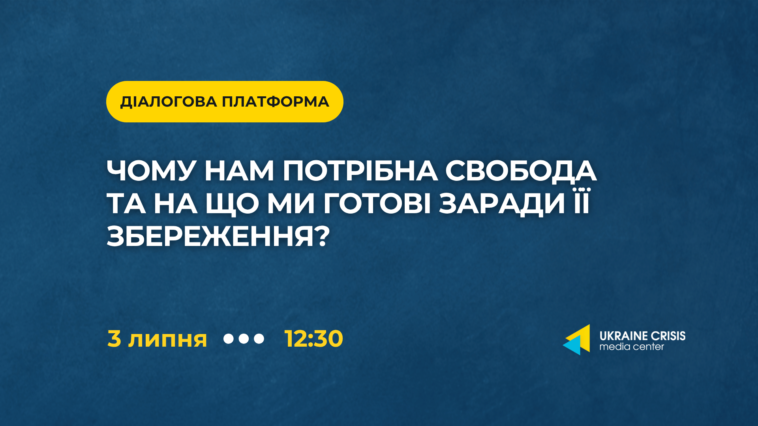 ДІАЛОГОВА ПЛАТФОРМА

ЧОМУ НАМ ПОТРІБНА СВОБОДА ТА НА ЩО МИ ГОТОВІ ЗАРАДИ ЇЇ ЗБЕРЕЖЕННЯ?

3 липня ••• 12:30

UKRAINE CRISIS
media center